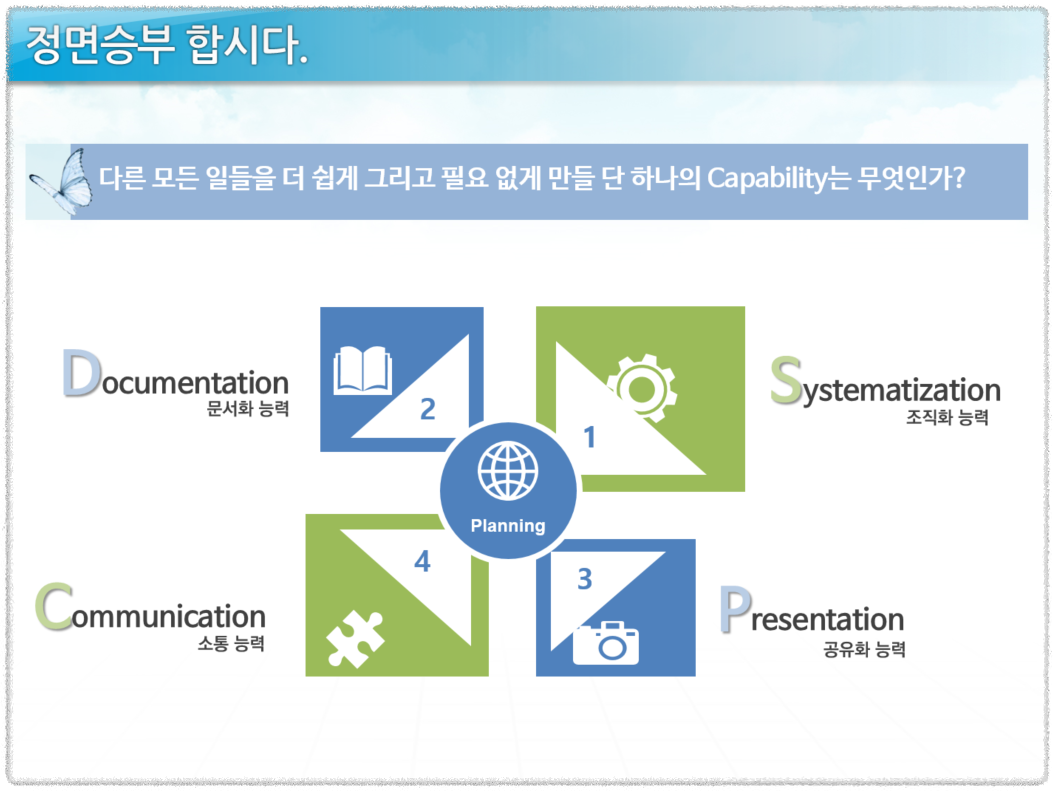 정면승부 합시다.

다른 모든 일들을 더 쉽게 그리고 필요 없게 만들 단 하나의 Capability는 무엇인가?

Documentation
문서화 능력

2

1

Systematization
조직화 능력

Planning

4

3

Communication
소통 능력

Presentation
공유화 능력